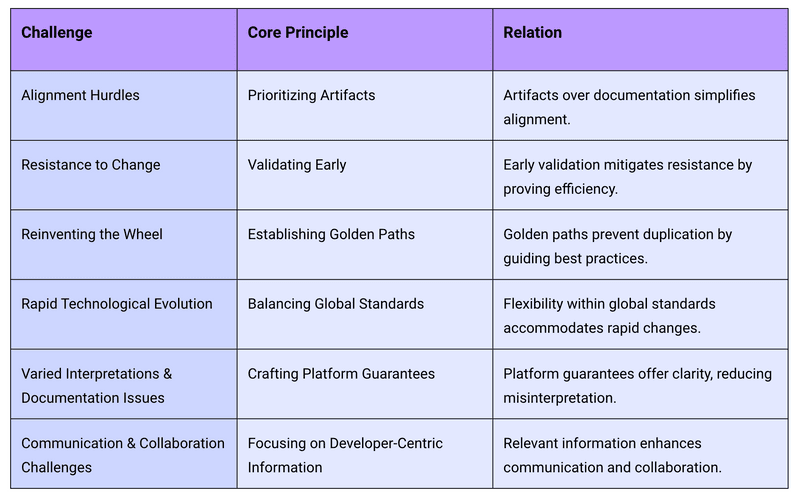 | Challenge | Core Principle | Relation |
|---|---|---|
| Alignment Hurdles | Prioritizing Artifacts | Artifacts over documentation simplifies alignment. |
| Resistance to Change | Validating Early | Early validation mitigates resistance by proving efficiency. |
| Reinventing the Wheel | Establishing Golden Paths | Golden paths prevent duplication by guiding best practices. |
| Rapid Technological Evolution | Balancing Global Standards | Flexibility within global standards accommodates rapid changes. |
| Varied Interpretations & Documentation Issues | Crafting Platform Guarantees | Platform guarantees offer clarity, reducing misinterpretation. |
| Communication & Collaboration Challenges | Focusing on Developer-Centric Information | Relevant information enhances communication and collaboration. |